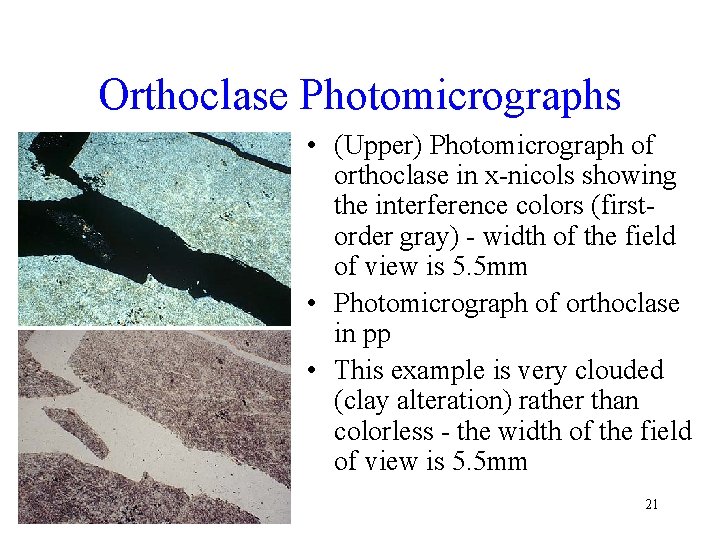 Orthoclase Photomicrographs

• (Upper) Photomicrograph of orthoclase in x-nicols showing the interference colors (first-order gray) - width of the field of view is 5.5mm

• Photomicrograph of orthoclase in pp

• This example is very clouded (clay alteration) rather than colorless - the width of the field of view is 5.5mm

21